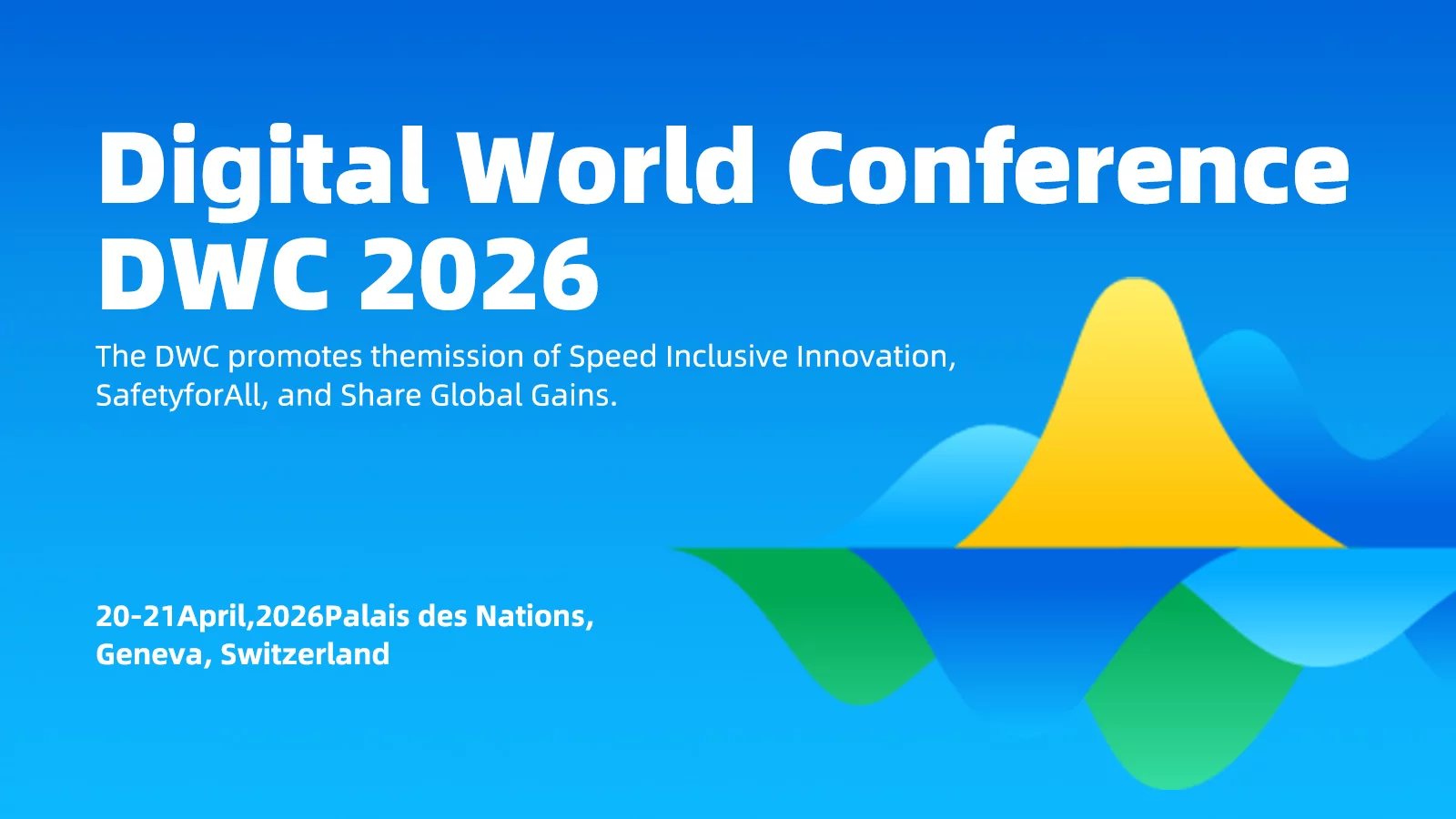 Digital World Conference
DWC 2026

The DWC promotes themission of Speed Inclusive Innovation, SafetyforAll, and Share Global Gains.

20-21April,2026Palais des Nations, Geneva, Switzerland